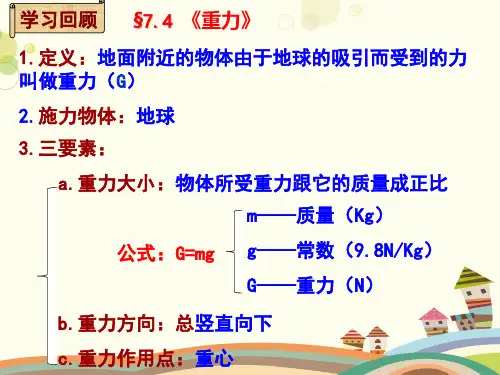 学习回顾 §7.4 《重力》

1.定义：地面附近的物体由于地球的吸引而受到的力叫做重力（G）

2.施力物体：地球

3.三要素：

a.重力大小：物体所受重力跟它的质量成正比

公式：G=mg

m——质量（Kg）

g——常数（9.8N/Kg）

G——重力（N）

b.重力方向：总竖直向下

c.重力作用点：重心